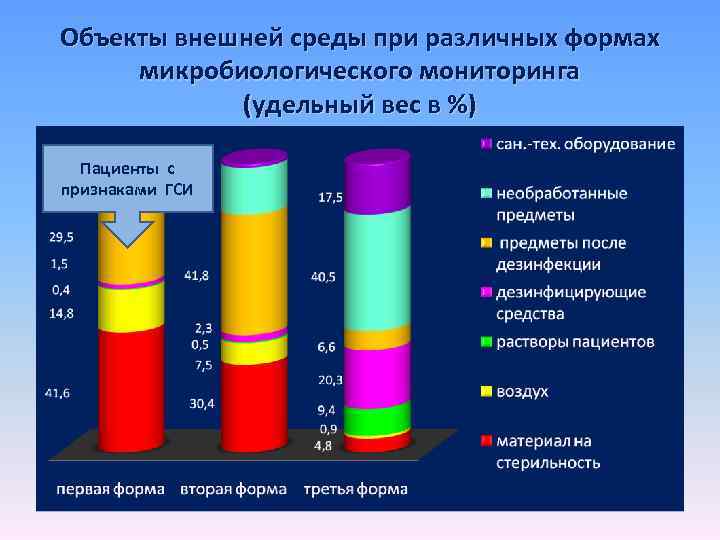 Объекты внешней среды при различных формах микробиологического мониторинга
(удельный вес в %)

Пациенты с признаками ГСИ

29,5
1,5
0,4
14,8
41,6

41,8
2,3
0,5
7,5
30,4

17,5
40,5
6,6
20,3
9,4
0,9
4,8

первая форма
вторая форма
третья форма

сан.-тех. оборудование
необработанные предметы
предметы после дезинфекции
дезинфицирующие средства
растворы пациентов
воздух
материал на стерильность